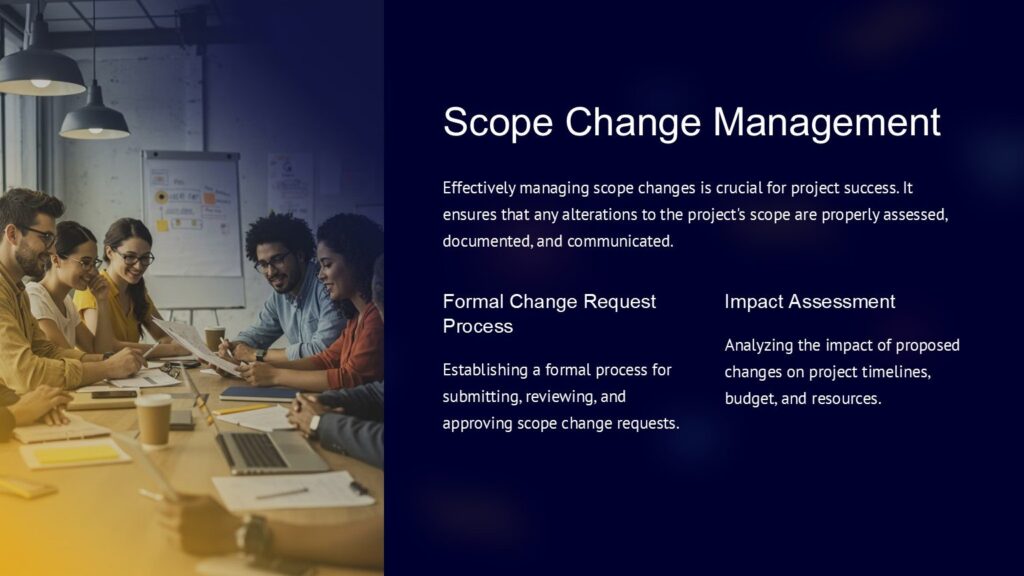 Scope Change Management

Effectively managing scope changes is crucial for project success. It ensures that any alterations to the project's scope are properly assessed, documented, and communicated.

Formal Change Request Process

Establishing a formal process for submitting, reviewing, and approving scope change requests.

Impact Assessment

Analyzing the impact of proposed changes on project timelines, budget, and resources.